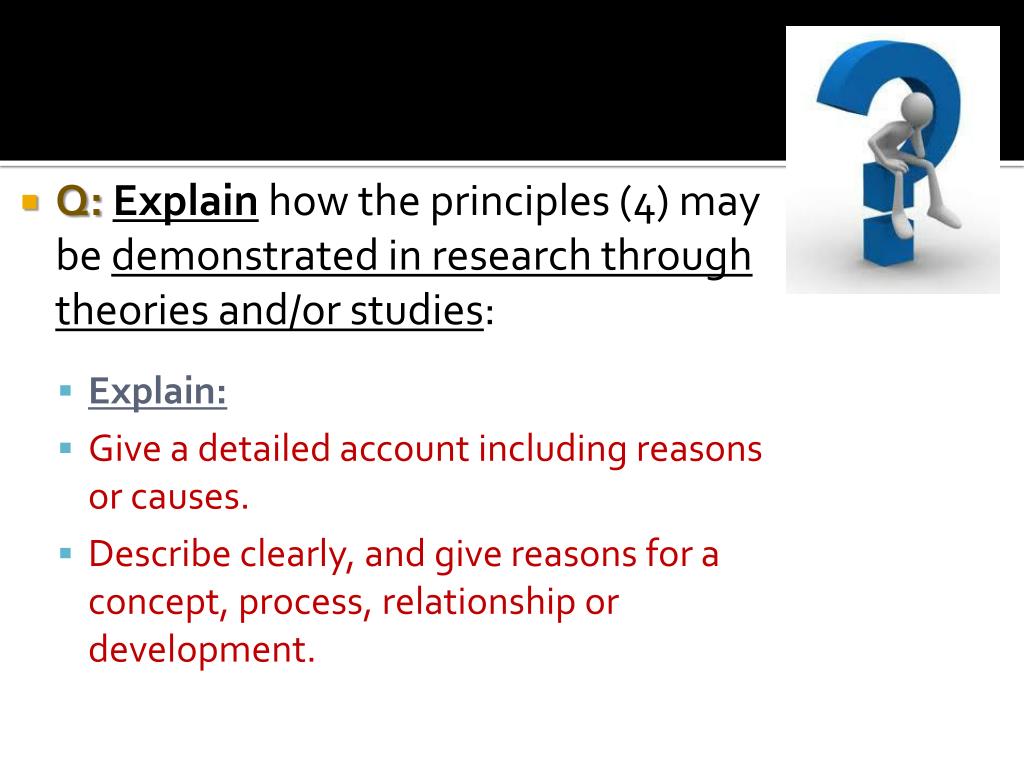 Q: Explain how the principles (4) may be demonstrated in research through theories and/or studies:

Explain:
Give a detailed account including reasons or causes.
Describe clearly, and give reasons for a concept, process, relationship or development.